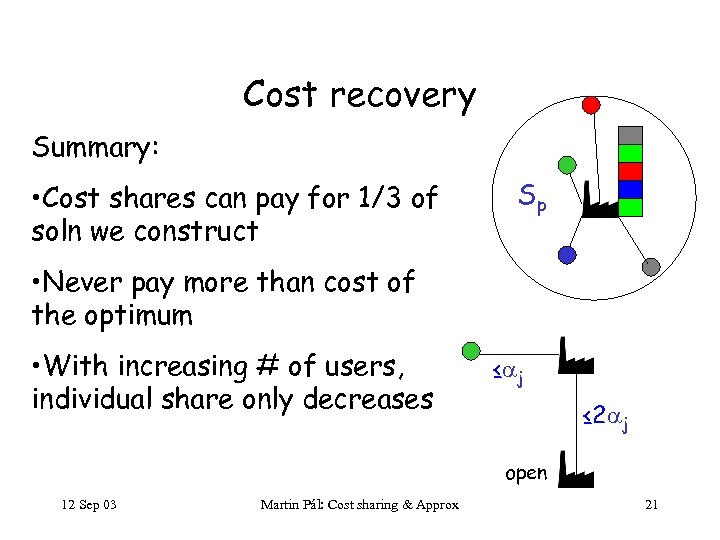 Cost recovery

Summary:

•Cost shares can pay for 1/3 of soln we construct

•Never pay more than cost of the optimum

•With increasing # of users, individual share only decreases

$S_p$

$\leq\alpha_j$

$\leq 2\alpha_j$

open

12 Sep 03

Martin Pál: Cost sharing & Approx

21